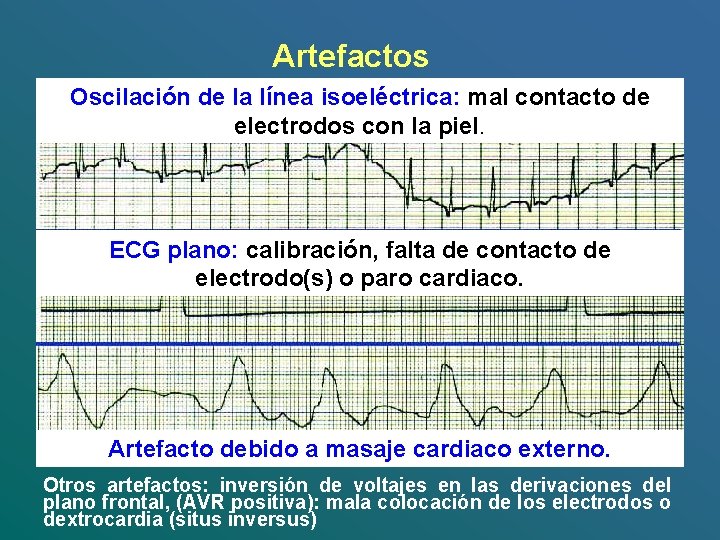 Artefactos

Oscilación de la línea isoeléctrica: mal contacto de electrodos con la piel.

ECG plano: calibración, falta de contacto de electrodo(s) o paro cardiaco.

Artefacto debido a masaje cardiaco externo.

Otros artefactos: inversión de voltajes en las derivaciones del plano frontal, (AVR positiva): mala colocación de los electrodos o dextrocardia (situs inversus)